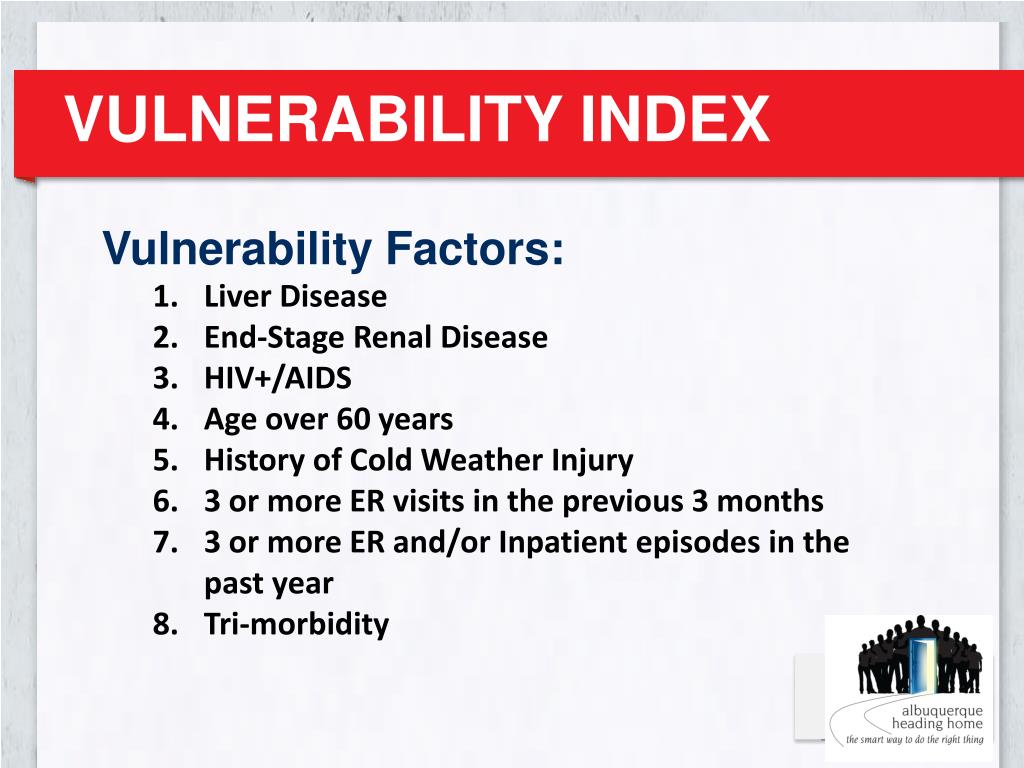 VULNERABILITY INDEX

Vulnerability Factors:

1. Liver Disease
2. End-Stage Renal Disease
3. HIV+/AIDS
4. Age over 60 years
5. History of Cold Weather Injury
6. 3 or more ER visits in the previous 3 months
7. 3 or more ER and/or Inpatient episodes in the past year
8. Tri-morbidity

albuquerque heading home
the smart way to do the right thing